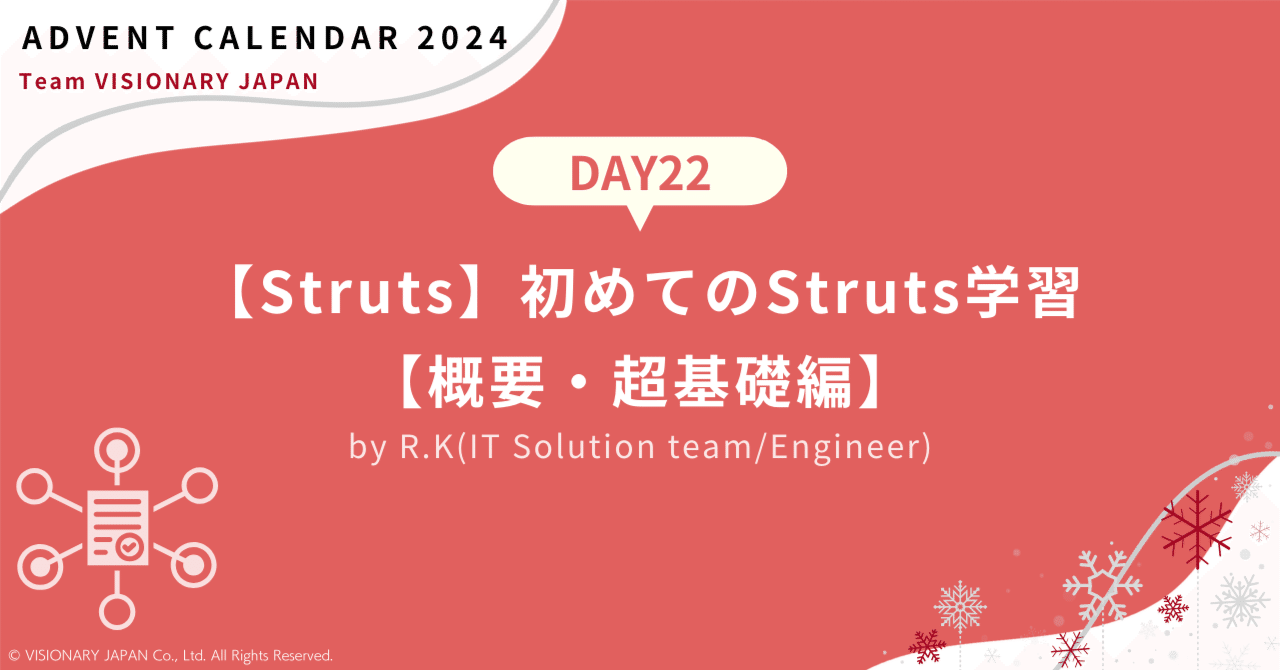 ADVENT CALENDAR 2024
Team VISIONARY JAPAN

DAY22

【Struts】初めてのStruts学習
【概要・超基礎編】

by R.K(IT Solution team/Engineer)

© VISIONARY JAPAN Co., Ltd. All Rights Reserved.